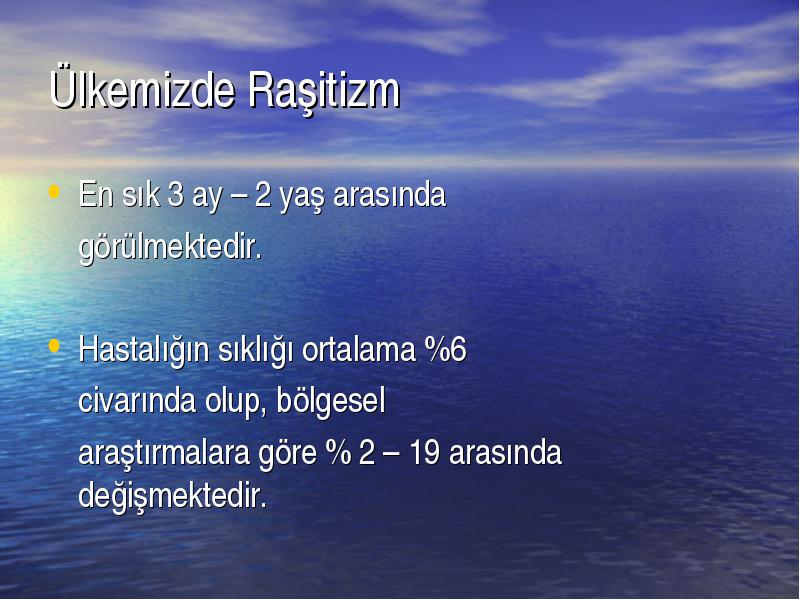 Ülkemizde Raşitizm

• En sık 3 ay – 2 yaş arasında görülmektedir.

• Hastalığın sıklığı ortalama %6 civarında olup, bölgesel araştırmalara göre % 2 – 19 arasında değişmektedir.